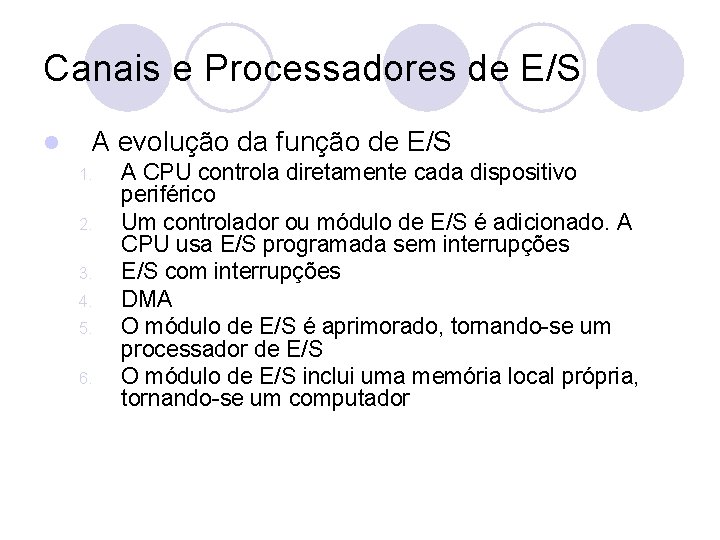 Canais e Processadores de E/S

A evolução da função de E/S

1. A CPU controla diretamente cada dispositivo periférico
2. Um controlador ou módulo de E/S é adicionado. A CPU usa E/S programada sem interrupções
3. E/S com interrupções
4. DMA
5. O módulo de E/S é aprimorado, tornando-se um processador de E/S
6. O módulo de E/S inclui uma memória local própria, tornando-se um computador